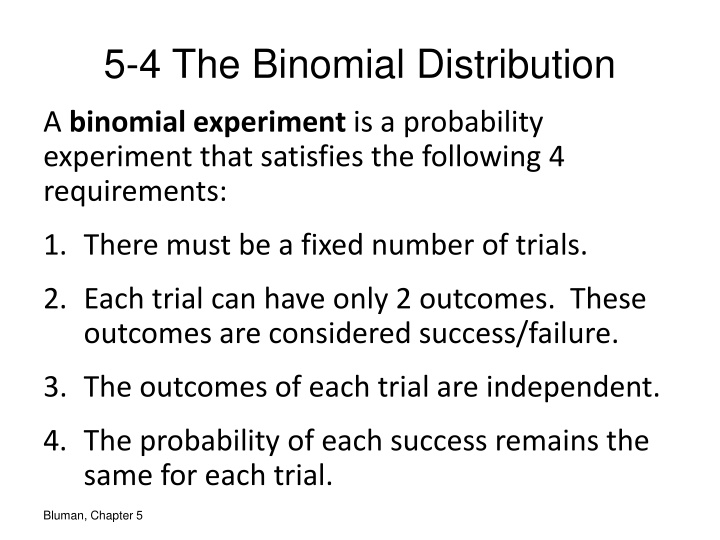 5-4 The Binomial Distribution

A binomial experiment is a probability experiment that satisfies the following 4 requirements:

1. There must be a fixed number of trials.

2. Each trial can have only 2 outcomes. These outcomes are considered success/failure.

3. The outcomes of each trial are independent.

4. The probability of each success remains the same for each trial.

Bluman, Chapter 5